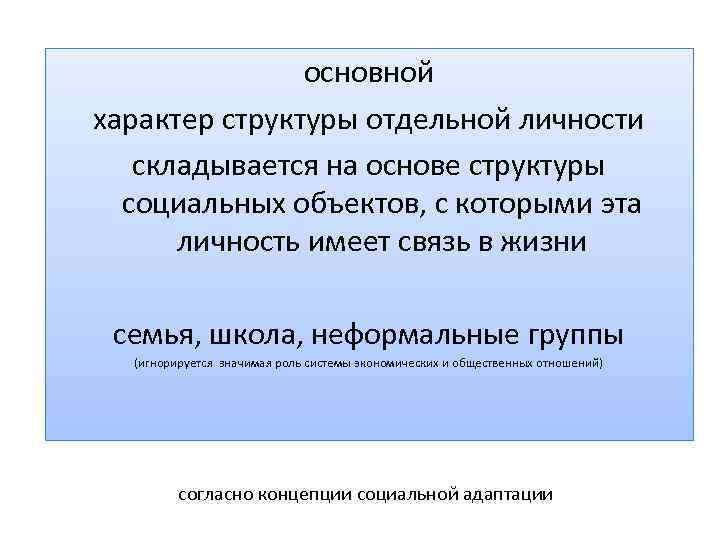 основной

характер структуры отдельной личности складывается на основе структуры социальных объектов, с которыми эта личность имеет связь в жизни

семья, школа, неформальные группы

(игнорируется значимая роль системы экономических и общественных отношений)

согласно концепции социальной адаптации